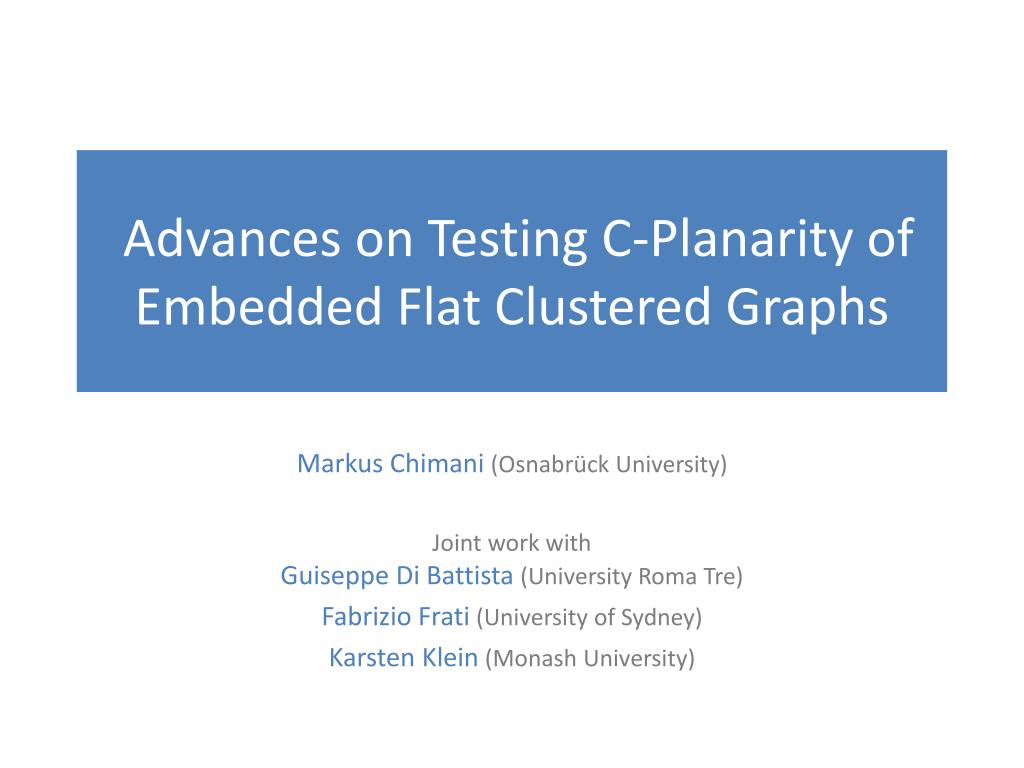 Advances on Testing C-Planarity of Embedded Flat Clustered Graphs

Markus Chimani (Osnabrück University)

Joint work with
Guiseppe Di Battista (University Roma Tre)
Fabrizio Frati (University of Sydney)
Karsten Klein (Monash University)